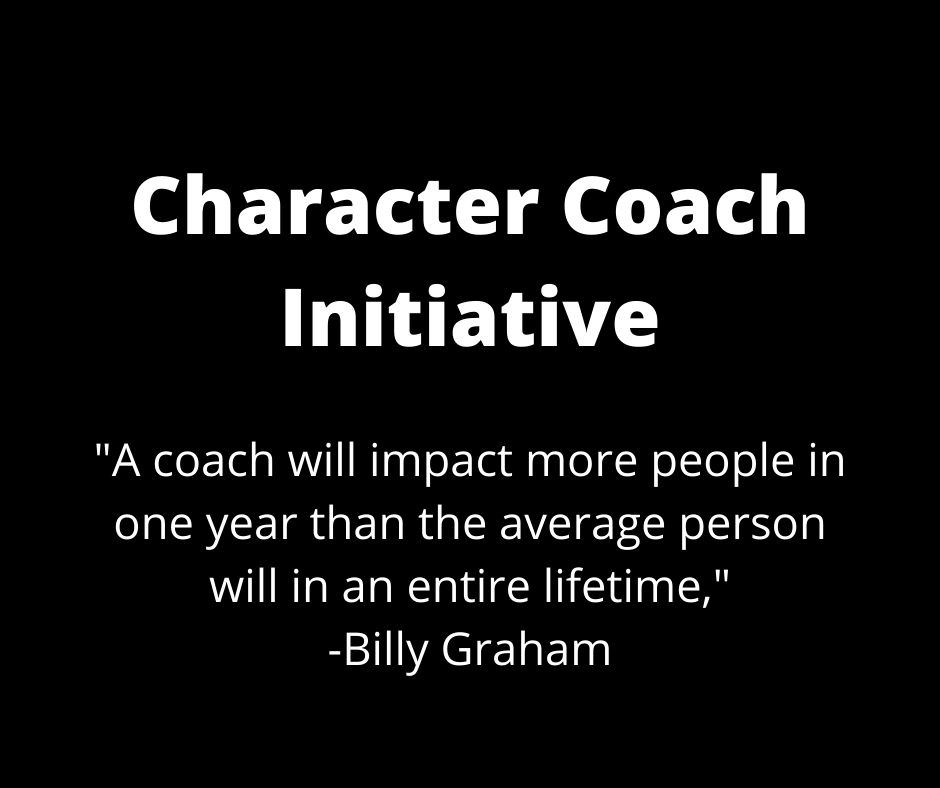 Character Coach Initiative

"A coach will impact more people in one year than the average person will in an entire lifetime,"
-Billy Graham